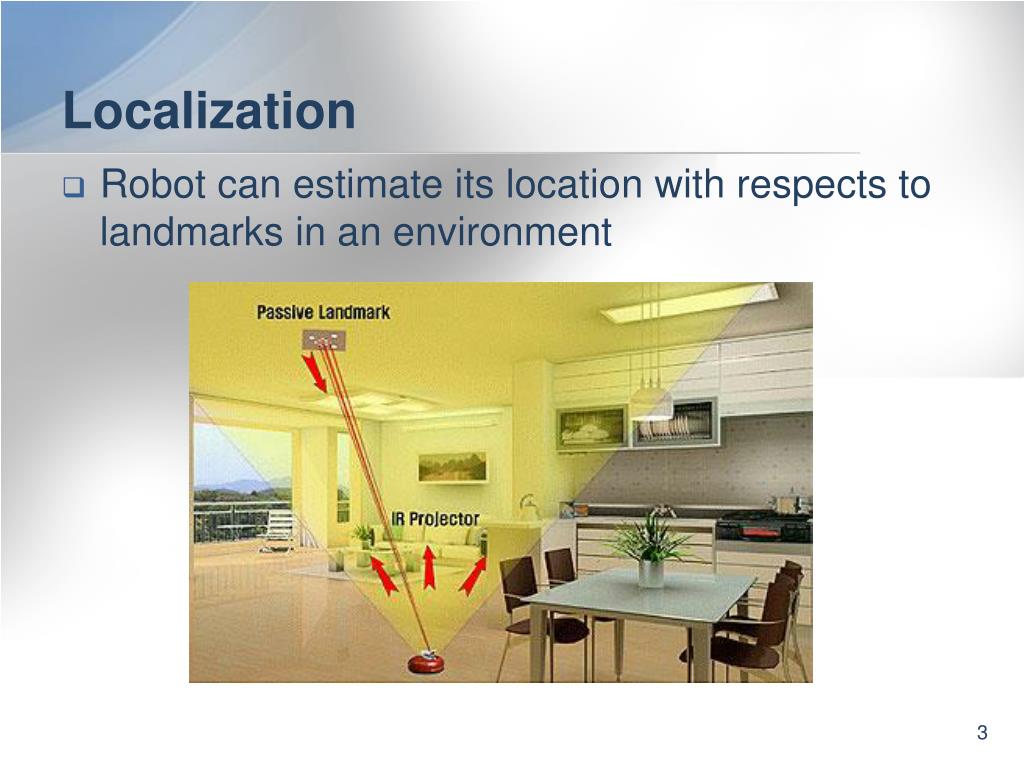 Localization

❑ Robot can estimate its location with respects to landmarks in an environment

Passive Landmark

IR Projector

3